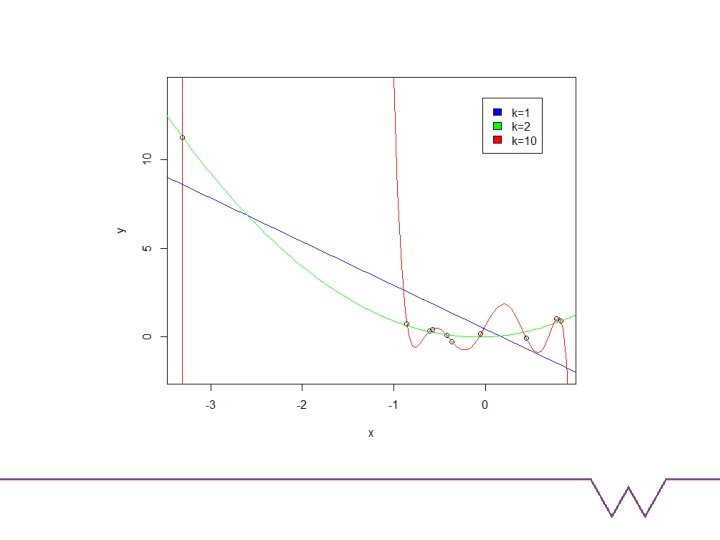 k=1
k=2
k=10

y

10

5

0

-3

-2

-1

0

x